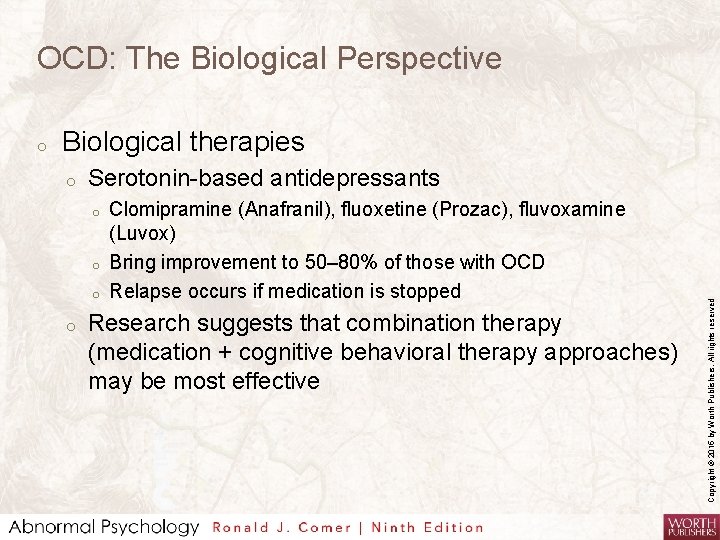 OCD: The Biological Perspective

o Biological therapies
 o Serotonin-based antidepressants
  o Clomipramine (Anafranil), fluoxetine (Prozac), fluvoxamine (Luvox)
  o Bring improvement to 50–80% of those with OCD
  o Relapse occurs if medication is stopped
 o Research suggests that combination therapy (medication + cognitive behavioral therapy approaches) may be most effective

Copyright © 2016 by Worth Publishers. All rights reserved

Abnormal Psychology Ronald J. Comer | Ninth Edition

WORTH PUBLISHERS